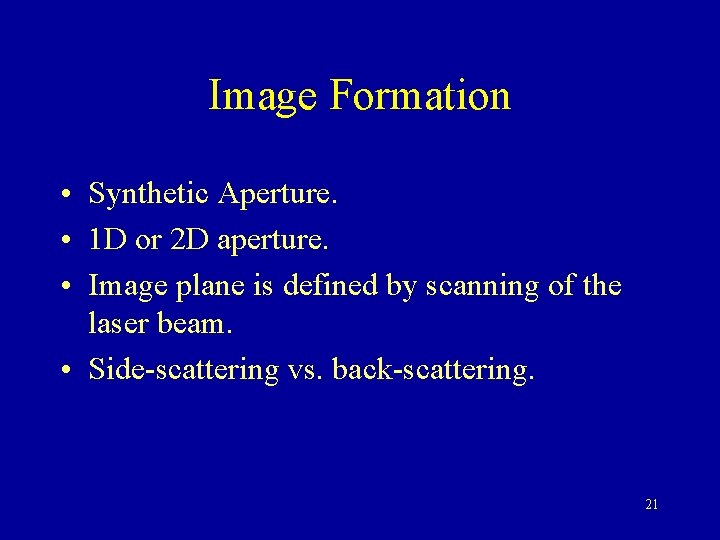 Image Formation

• Synthetic Aperture.
• 1D or 2D aperture.
• Image plane is defined by scanning of the laser beam.
• Side-scattering vs. back-scattering.

21